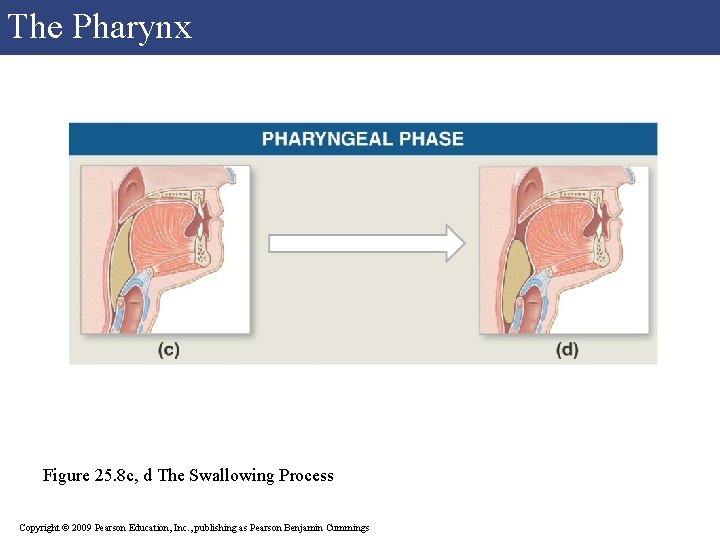 The Pharynx

PHARYNGEAL PHASE

(c)

(d)

Figure 25.8c, d The Swallowing Process

Copyright © 2009 Pearson Education, Inc., publishing as Pearson Benjamin Cummings